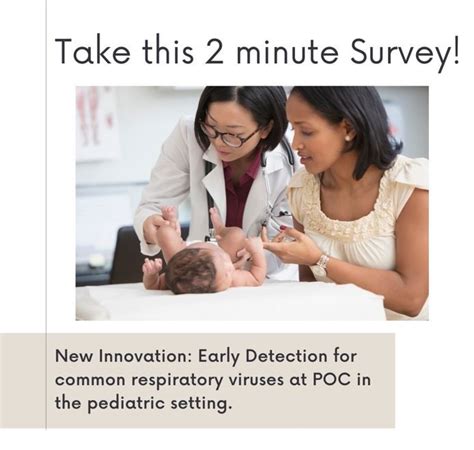 Take this 2 minute Survey!

New Innovation: Early Detection for common respiratory viruses at POC in the pediatric setting.